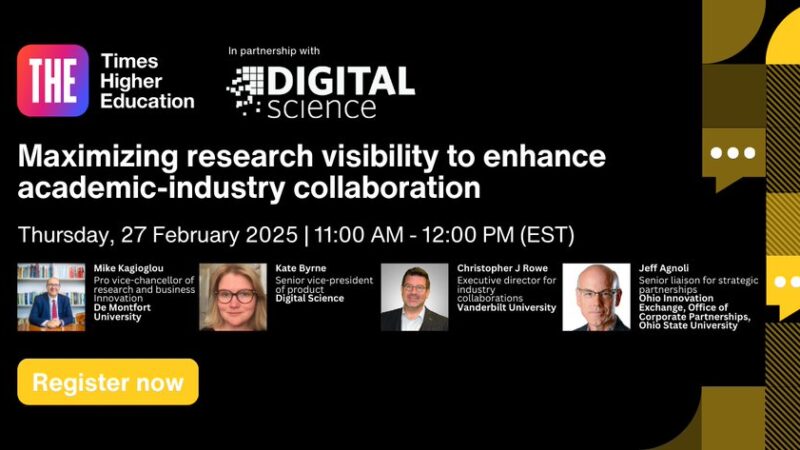 THE Times Higher Education

In partnership with

DIGITAL science

Maximizing research visibility to enhance academic-industry collaboration

Thursday, 27 February 2025 | 11:00 AM - 12:00 PM (EST)

Mike Kagioglou
Pro vice-chancellor of research and business Innovation
De Montfort University

Kate Byrne
Senior vice-president of product
Digital Science

Christopher J Rowe
Executive director for industry collaborations
Vanderbilt University

Jeff Agnoli
Senior liaison for strategic partnerships
Ohio Innovation Exchange, Office of Corporate Partnerships, Ohio State University

Register now